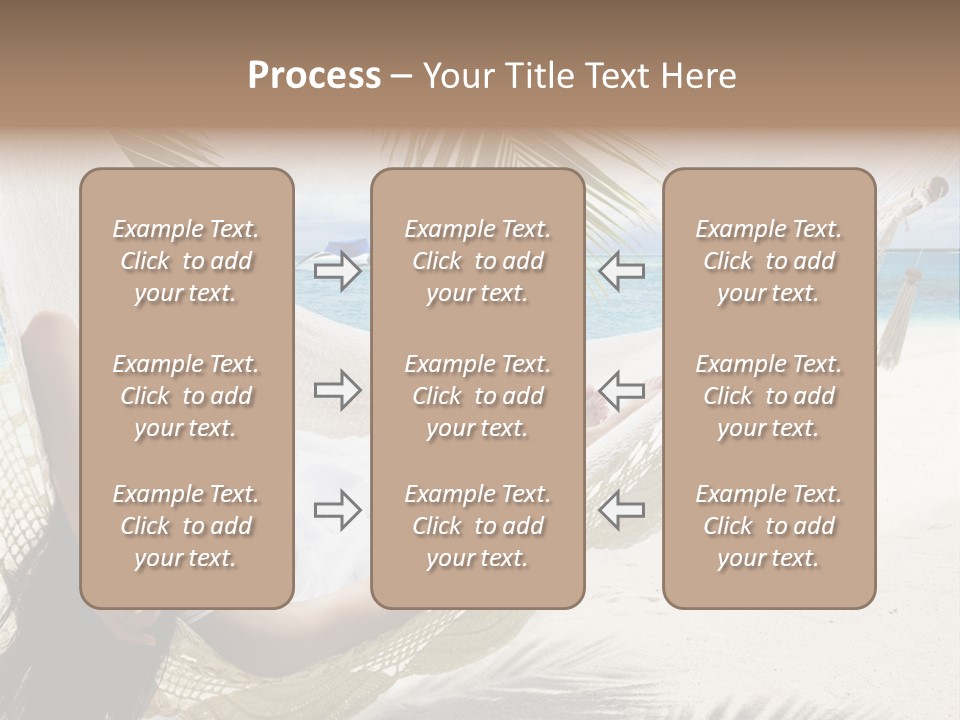 Process – Your Title Text Here

Example Text. Click to add your text.

Example Text. Click to add your text.

Example Text. Click to add your text.

Example Text. Click to add your text.

Example Text. Click to add your text.

Example Text. Click to add your text.

Example Text. Click to add your text.

Example Text. Click to add your text.

Example Text. Click to add your text.